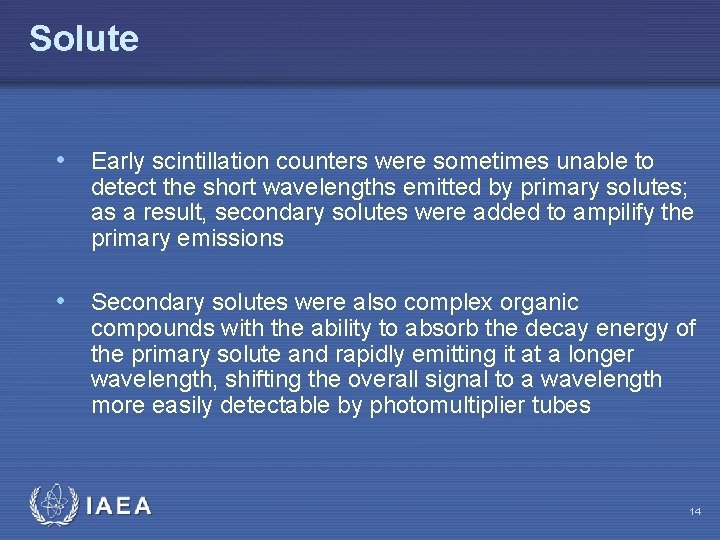 Solute

• Early scintillation counters were sometimes unable to detect the short wavelengths emitted by primary solutes; as a result, secondary solutes were added to ampilify the primary emissions

• Secondary solutes were also complex organic compounds with the ability to absorb the decay energy of the primary solute and rapidly emitting it at a longer wavelength, shifting the overall signal to a wavelength more easily detectable by photomultiplier tubes

IAEA

14